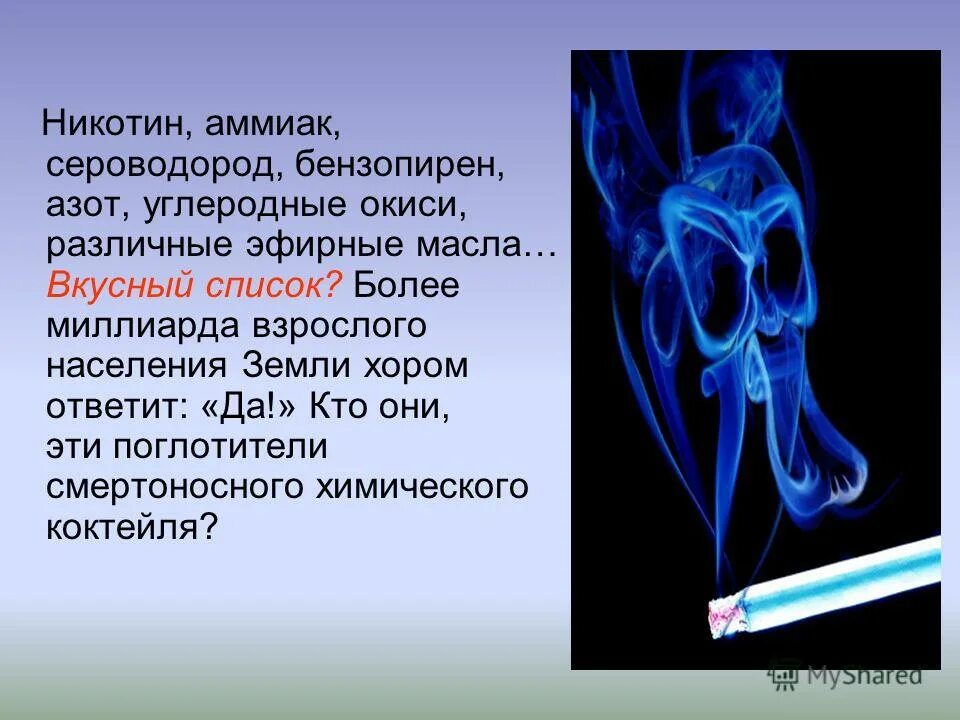 Никотин, аммиак, сероводород, бензопирен, азот, углеродные окиси, различные эфирные масла… Вкусный список? Более миллиарда взрослого населения Земли хором ответит: «Да!» Кто они, эти поглотители смертоносного химического коктейля?

MyShared